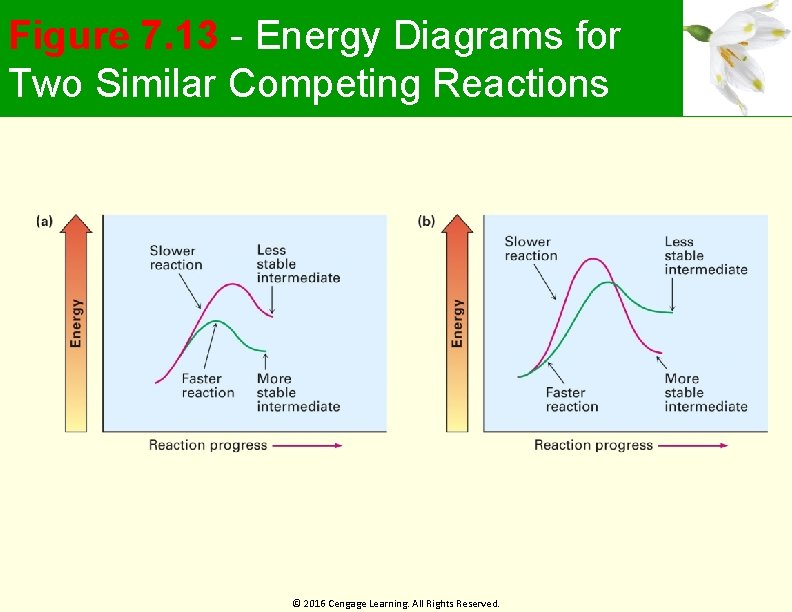 Figure 7.13 - Energy Diagrams for Two Similar Competing Reactions

(a)

Energy

Slower reaction

Less stable intermediate

Faster reaction

More stable intermediate

Reaction progress

(b)

Energy

Slower reaction

Less stable intermediate

Faster reaction

More stable intermediate

Reaction progress

© 2016 Cengage Learning. All Rights Reserved.